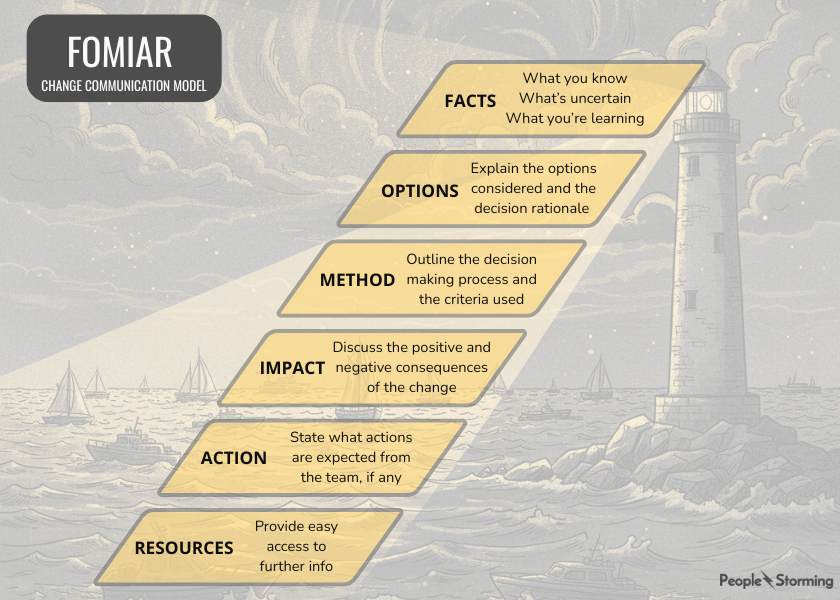 FOMIAR
CHANGE COMMUNICATION MODEL

FACTS
What you know
What's uncertain
What you're learning

OPTIONS
Explain the options considered and the decision rationale

METHOD
Outline the decision making process and the criteria used

IMPACT
Discuss the positive and negative consequences of the change

ACTION
State what actions are expected from the team, if any

RESOURCES
Provide easy access to further info

People Storming